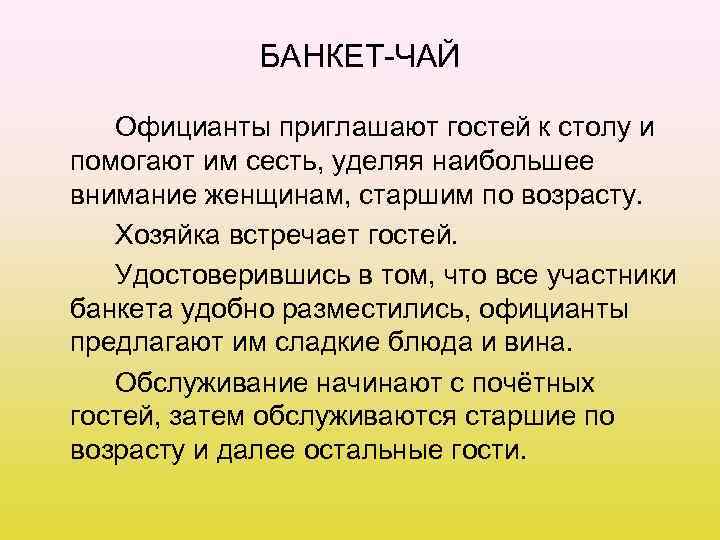 БАНКЕТ-ЧАЙ

Официанты приглашают гостей к столу и помогают им сесть, уделяя наибольшее внимание женщинам, старшим по возрасту.

Хозяйка встречает гостей.

Удостоверившись в том, что все участники банкета удобно разместились, официанты предлагают им сладкие блюда и вина.

Обслуживание начинают с почётных гостей, затем обслуживаются старшие по возрасту и далее остальные гости.